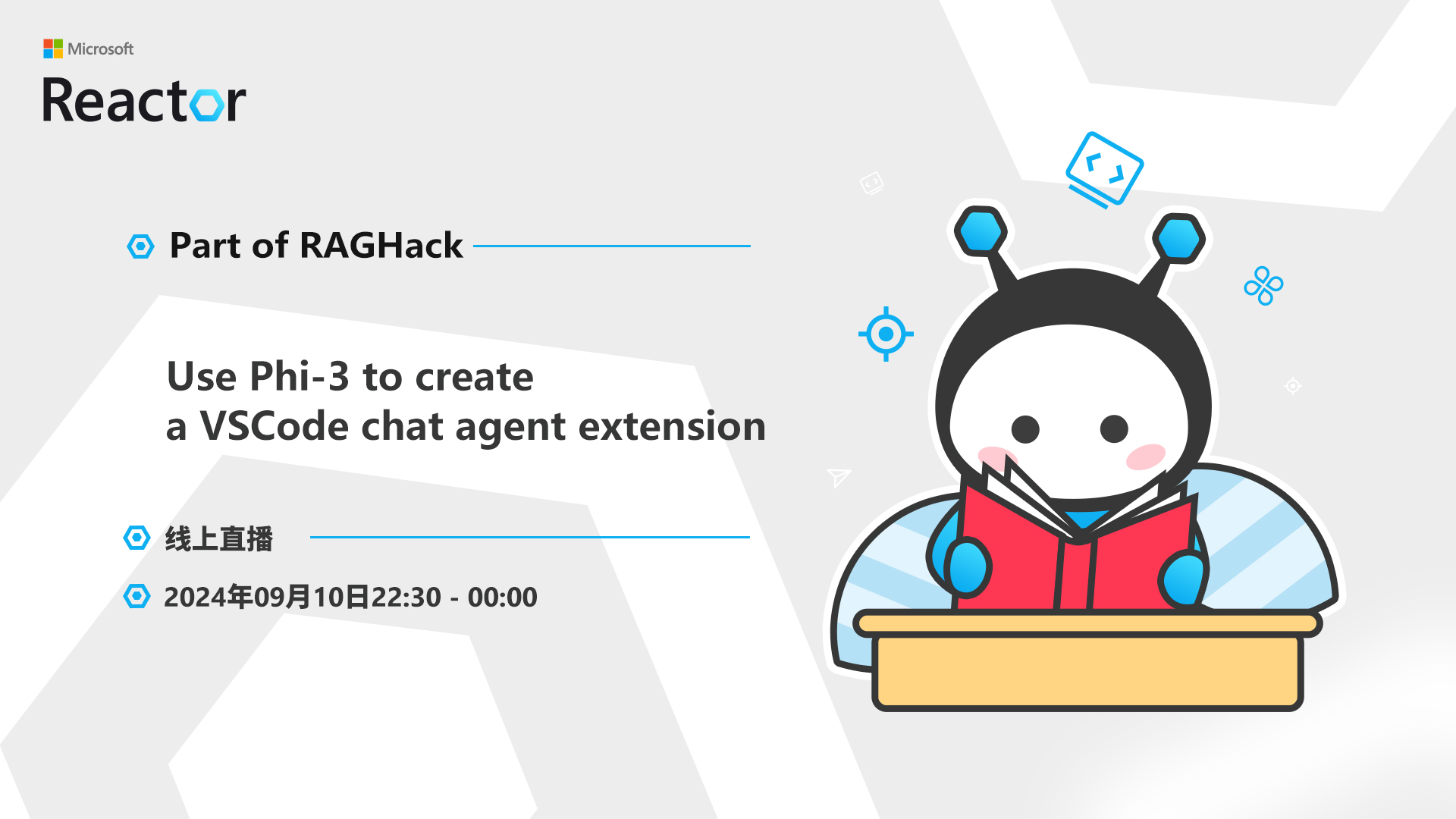 Microsoft
Reactor

Part of RAGHack

Use Phi-3 to create
a VSCode chat agent extension

线上直播

2024年09月10日22:30 - 00:00